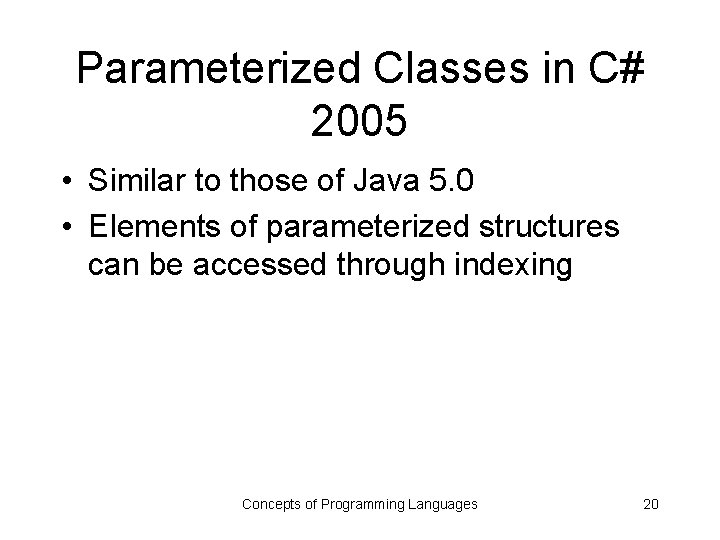 Parameterized Classes in C# 2005

• Similar to those of Java 5.0
• Elements of parameterized structures can be accessed through indexing

Concepts of Programming Languages

20